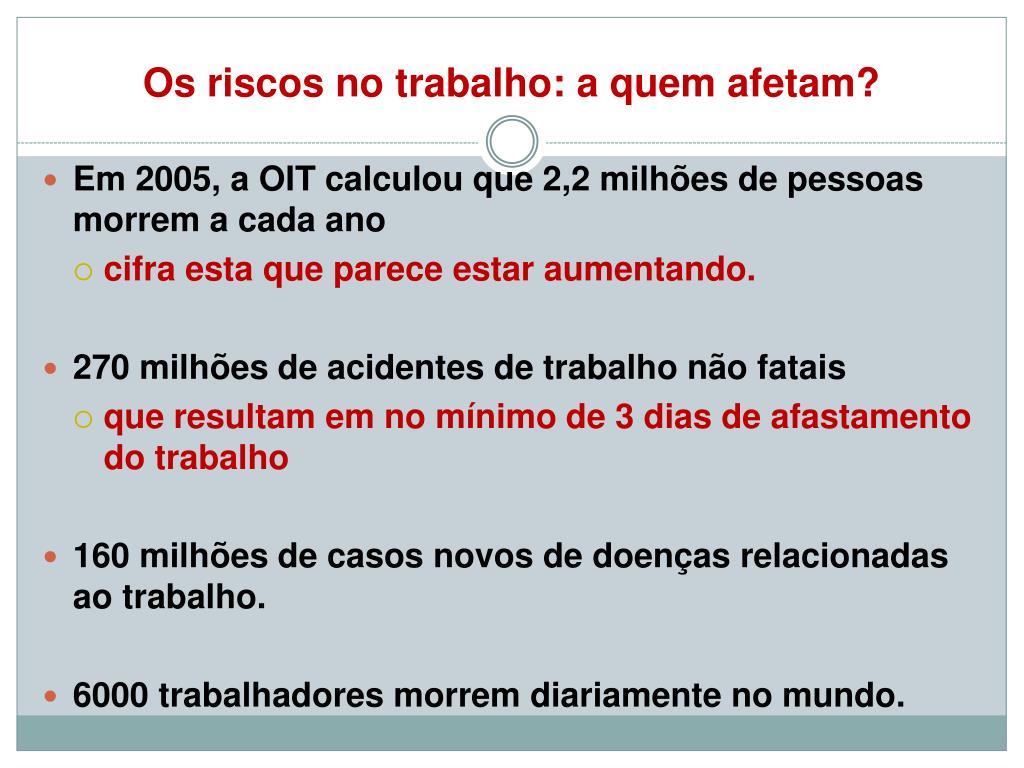 Os riscos no trabalho: a quem afetam?

Em 2005, a OIT calculou que 2,2 milhões de pessoas morrem a cada ano

cifra esta que parece estar aumentando.

270 milhões de acidentes de trabalho não fatais

que resultam em no mínimo de 3 dias de afastamento do trabalho

160 milhões de casos novos de doenças relacionadas ao trabalho.

6000 trabalhadores morrem diariamente no mundo.